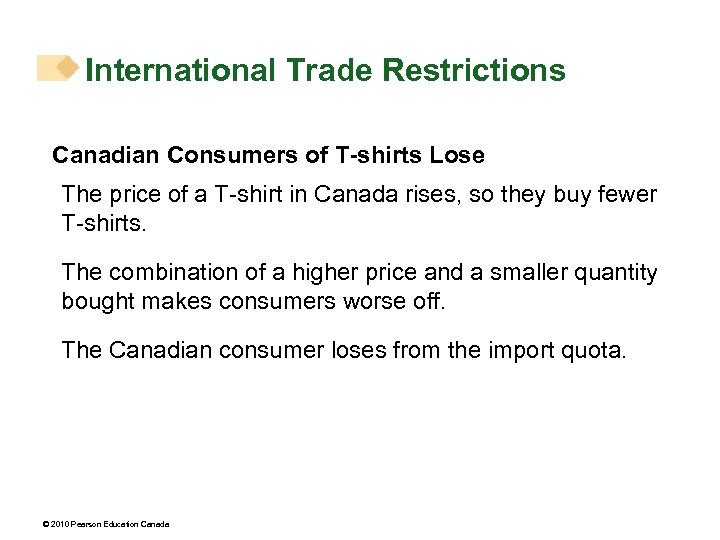 International Trade Restrictions

Canadian Consumers of T-shirts Lose

The price of a T-shirt in Canada rises, so they buy fewer T-shirts.

The combination of a higher price and a smaller quantity bought makes consumers worse off.

The Canadian consumer loses from the import quota.

© 2010 Pearson Education Canada